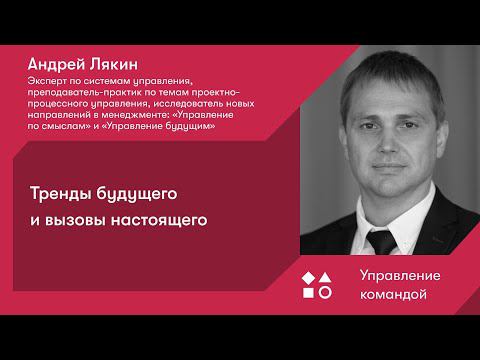 Андрей Лякин

Эксперт по системам управления, преподаватель-практик по темам проектно-процессного управления, исследователь новых направлений в менеджменте: «Управление по смыслам» и «Управление будущим»

Тренды будущего и вызовы настоящего

Управление командой